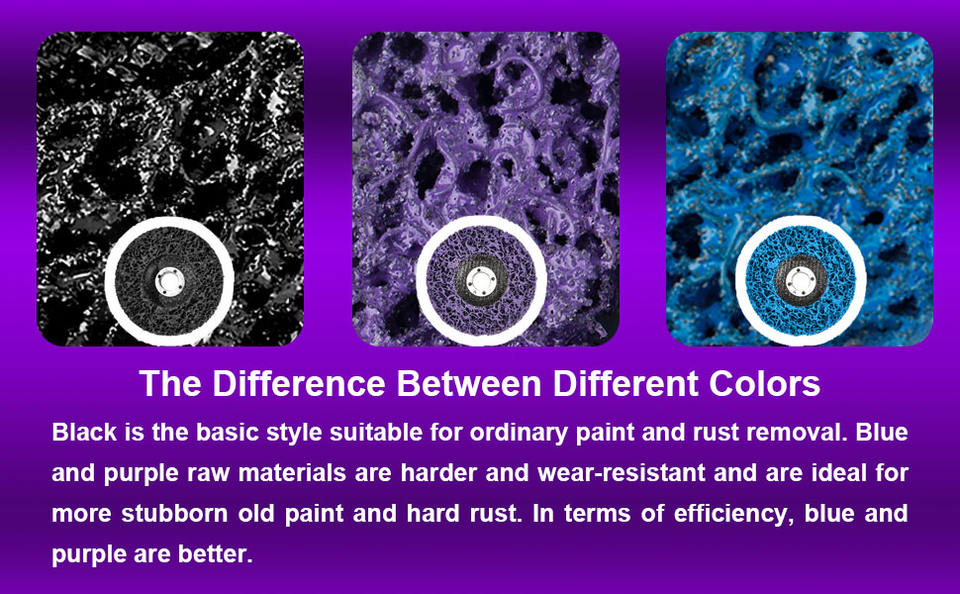 The Difference Between Different Colors

Black is the basic style suitable for ordinary paint and rust removal. Blue and purple raw materials are harder and wear-resistant and are ideal for more stubborn old paint and hard rust. In terms of efficiency, blue and purple are better.